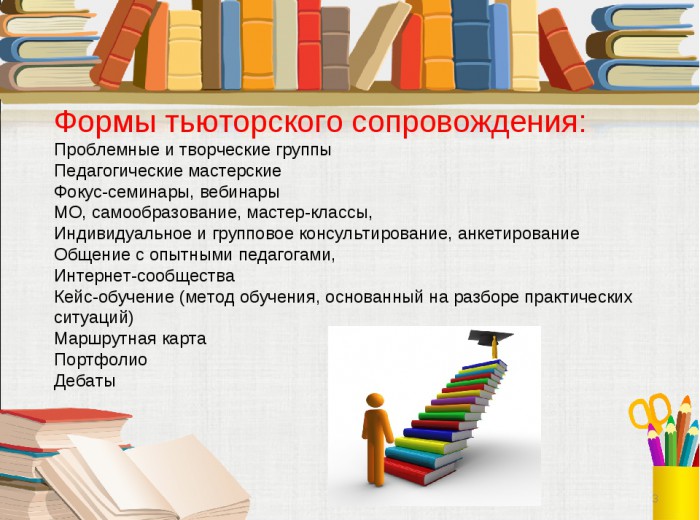 Формы тьюторского сопровождения:
Проблемные и творческие группы
Педагогические мастерские
Фокус-семинары, вебинары
МО, самообразование, мастер-классы,
Индивидуальное и групповое консультирование, анкетирование
Общение с опытными педагогами,
Интернет-сообщества
Кейс-обучение (метод обучения, основанный на разборе практических ситуаций)
Маршрутная карта
Портфолио
Дебаты

3